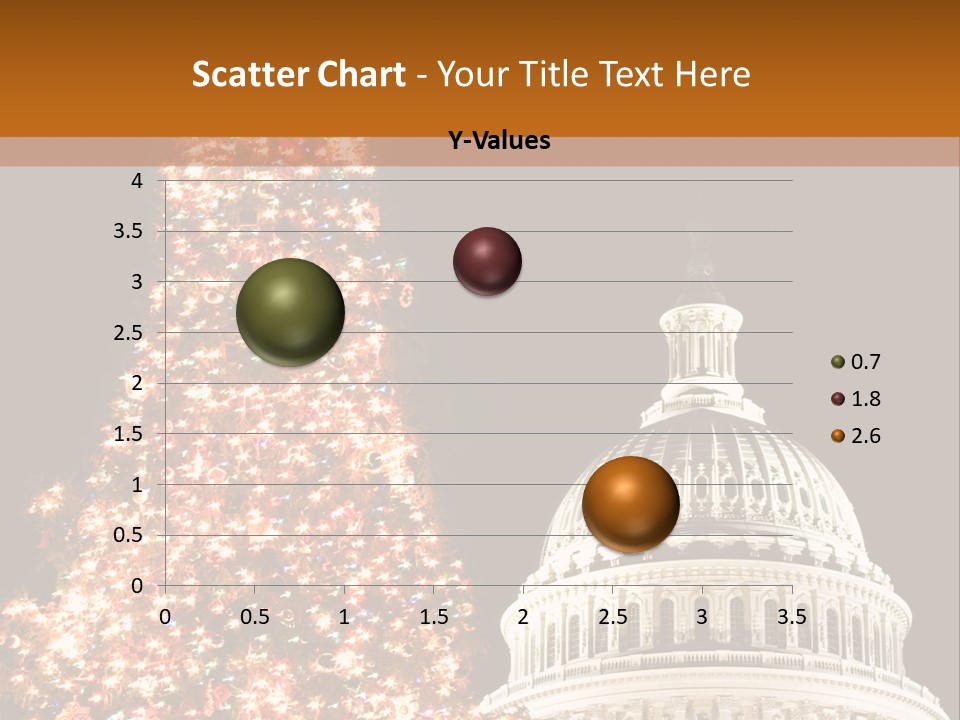 Scatter Chart - Your Title Text Here

Y-Values

4
3.5
3
2.5
2
1.5
1
0.5
0

0 0.5 1 1.5 2 2.5 3 3.5

0.7
1.8
2.6